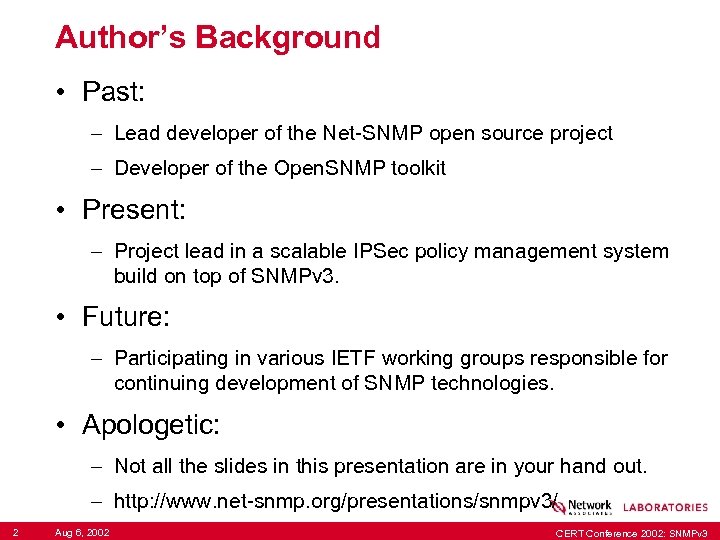 Author's Background

• Past:

– Lead developer of the Net-SNMP open source project

– Developer of the OpenSNMP toolkit

• Present:

– Project lead in a scalable IPSec policy management system build on top of SNMPv3.

• Future:

– Participating in various IETF working groups responsible for continuing development of SNMP technologies.

• Apologetic:

– Not all the slides in this presentation are in your hand out.

– http://www.net-snmp.org/presentations/snmpv3/

Network ASSOCIATES LABORATORIES

2 Aug 6, 2002 CERT Conference 2002: SNMPv3